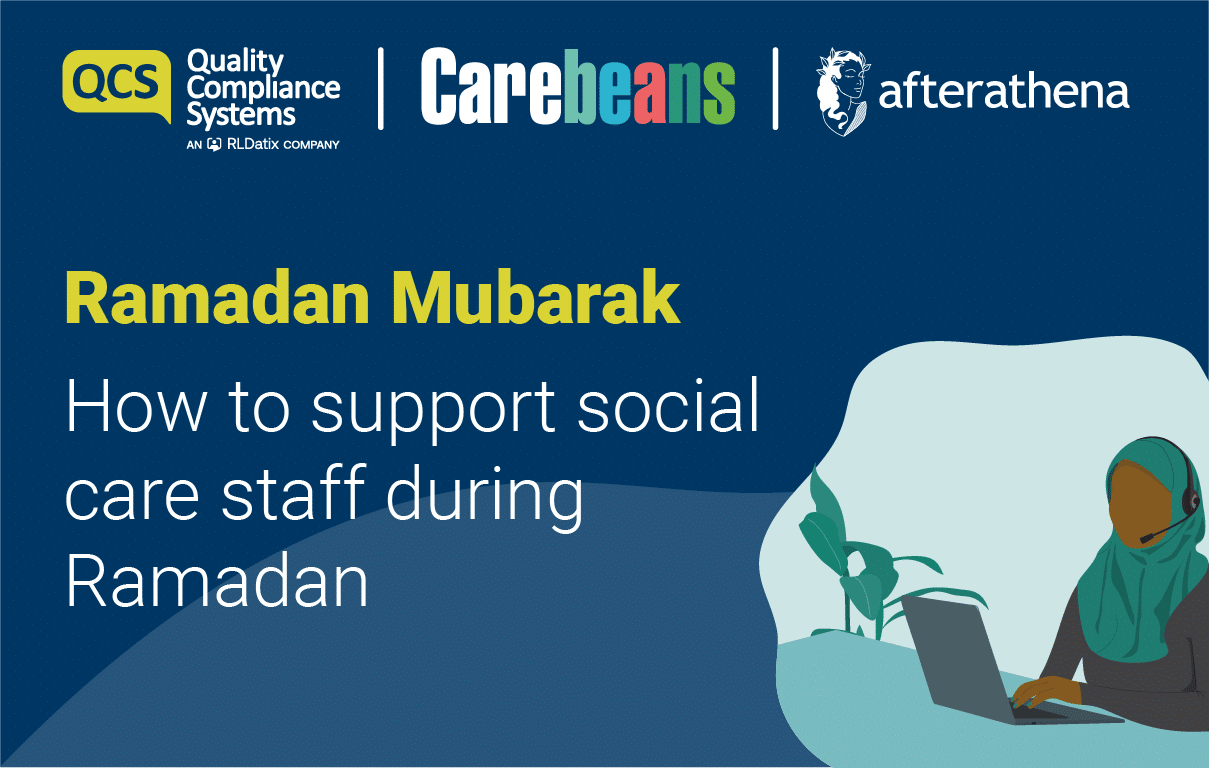 QCS Quality Compliance Systems
AN RLDatix COMPANY

Carebeans

afterathena

Ramadan Mubarak

How to support social care staff during Ramadan